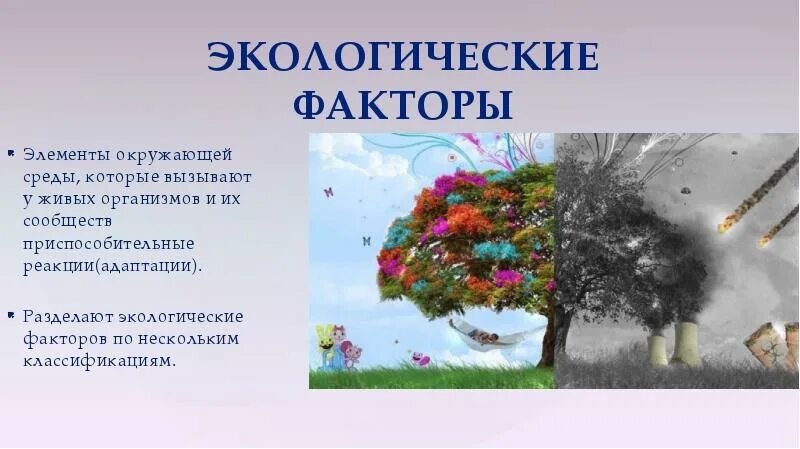 ЭКОЛОГИЧЕСКИЕ ФАКТОРЫ

• Элементы окружающей среды, которые вызывают у живых организмов и их сообществ приспособительные реакции(адаптации).

• Разделают экологические факторов по нескольким классификациям.